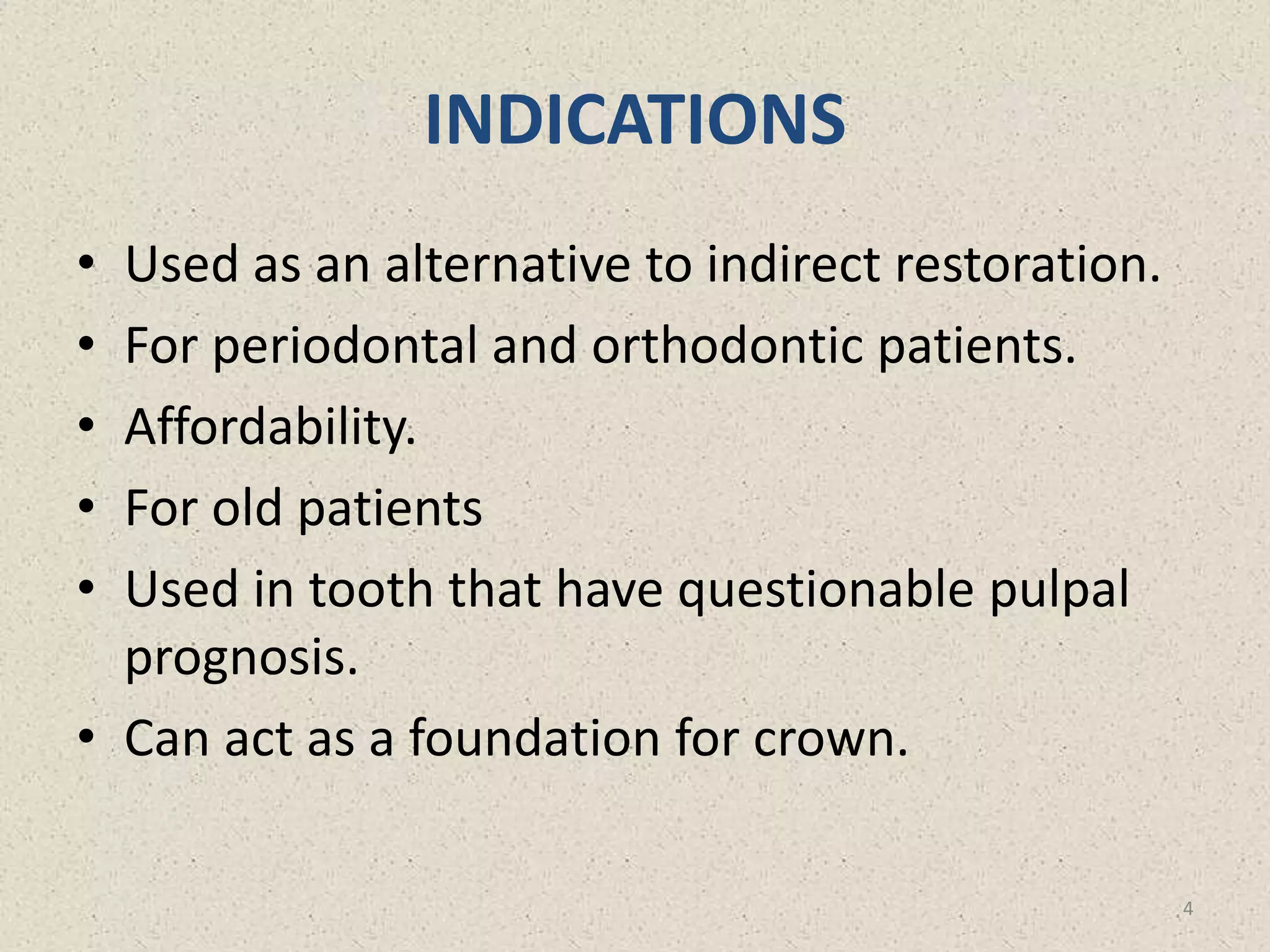 INDICATIONS

• Used as an alternative to indirect restoration.
• For periodontal and orthodontic patients.
• Affordability.
• For old patients
• Used in tooth that have questionable pulpal prognosis.
• Can act as a foundation for crown.

4